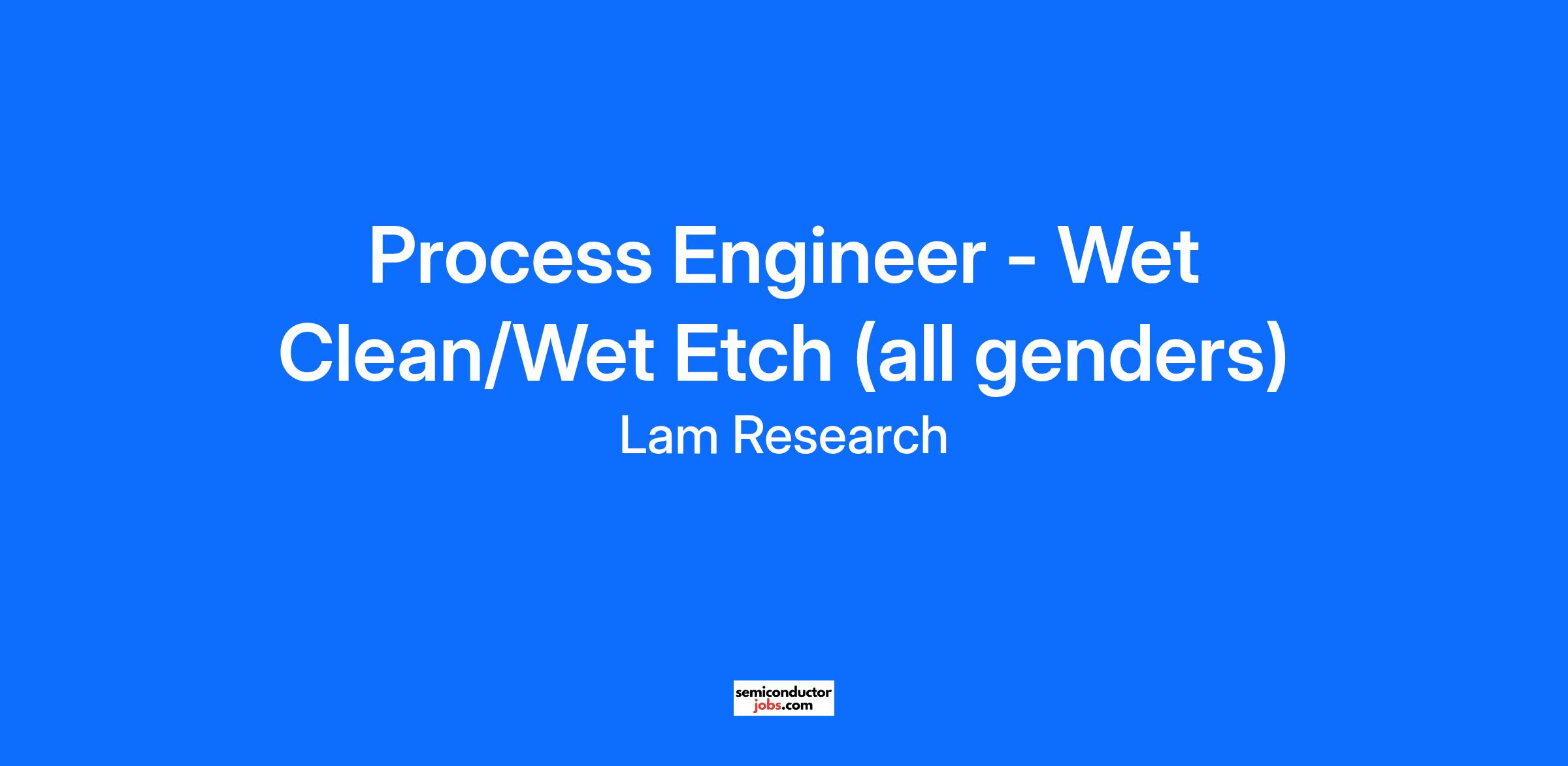 Process Engineer - Wet Clean/Wet Etch (all genders)

Lam Research

semiconductor
jobs.com